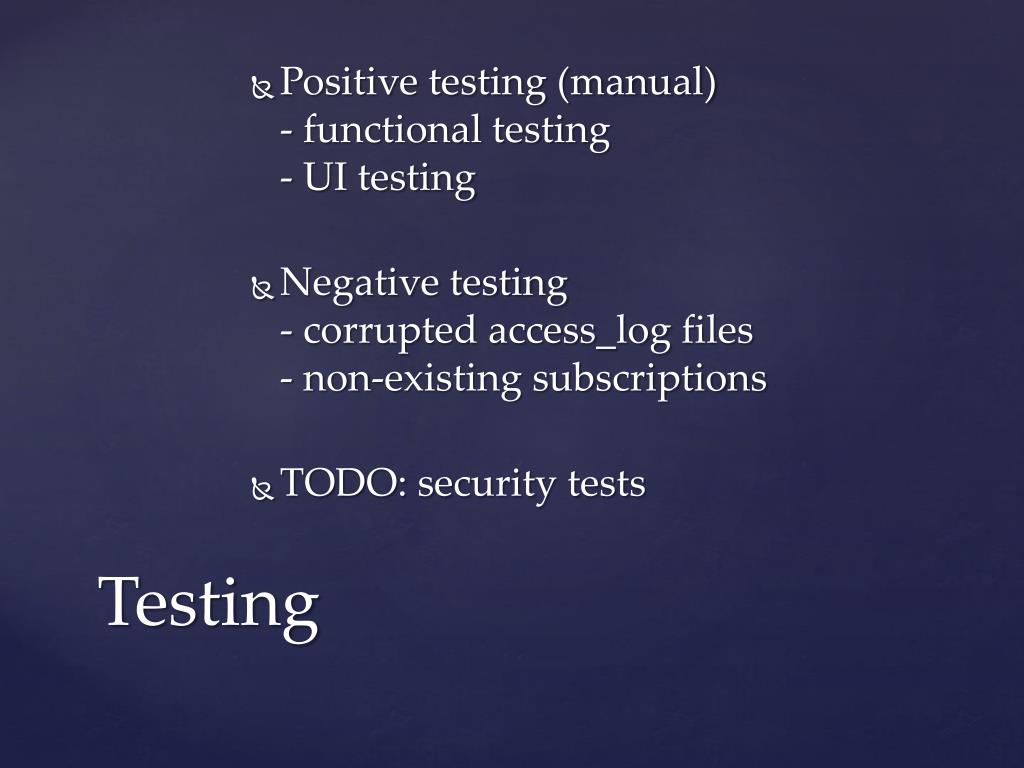 Positive testing (manual)
- functional testing
- UI testing

Negative testing
- corrupted access_log files
- non-existing subscriptions

TODO: security tests

Testing